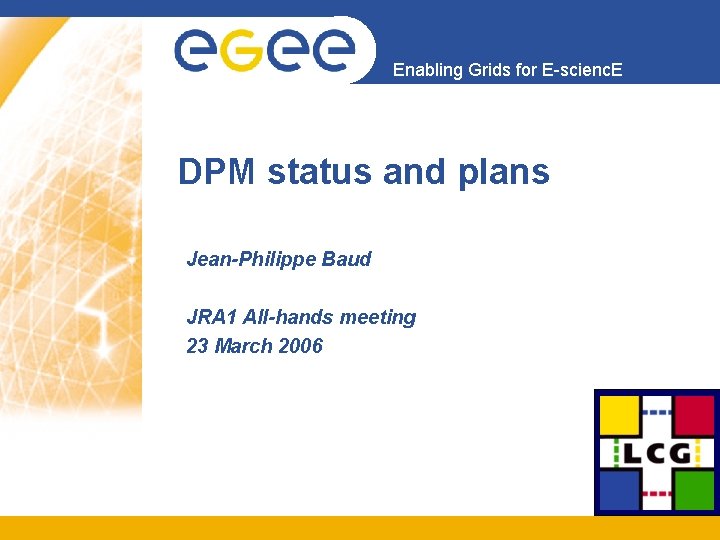 eGee

Enabling Grids for E-sciencE

DPM status and plans

Jean-Philippe Baud

JRA1 All-hands meeting
23 March 2006

LCG